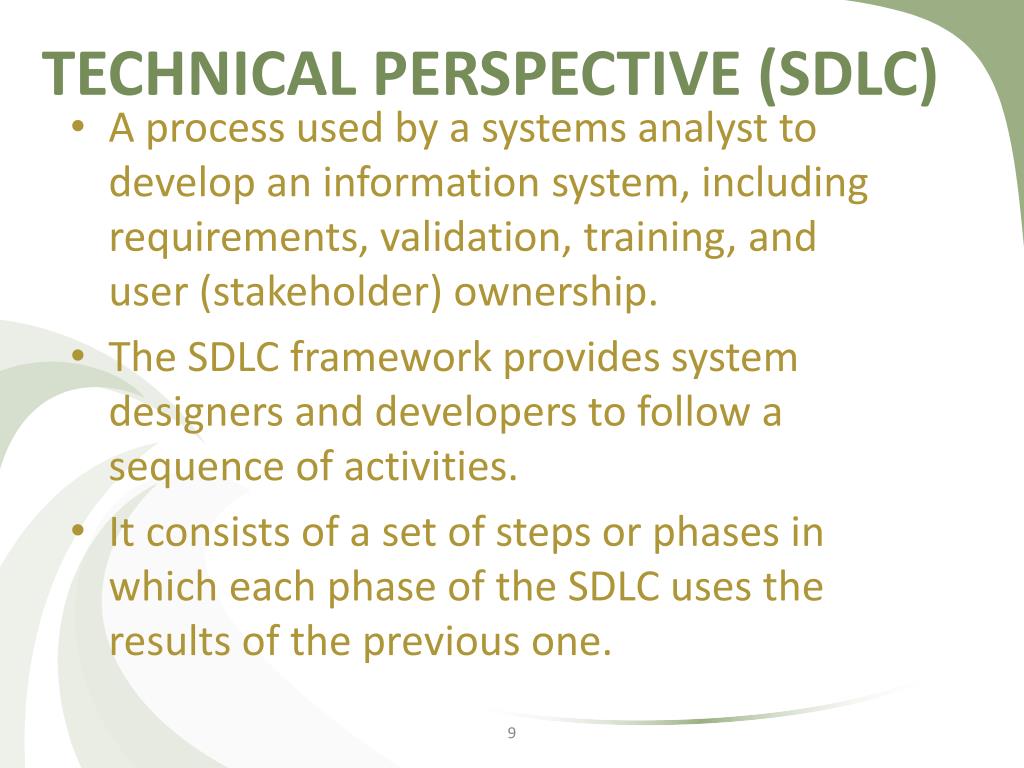 TECHNICAL PERSPECTIVE (SDLC)

• A process used by a systems analyst to develop an information system, including requirements, validation, training, and user (stakeholder) ownership.
• The SDLC framework provides system designers and developers to follow a sequence of activities.
• It consists of a set of steps or phases in which each phase of the SDLC uses the results of the previous one.

9